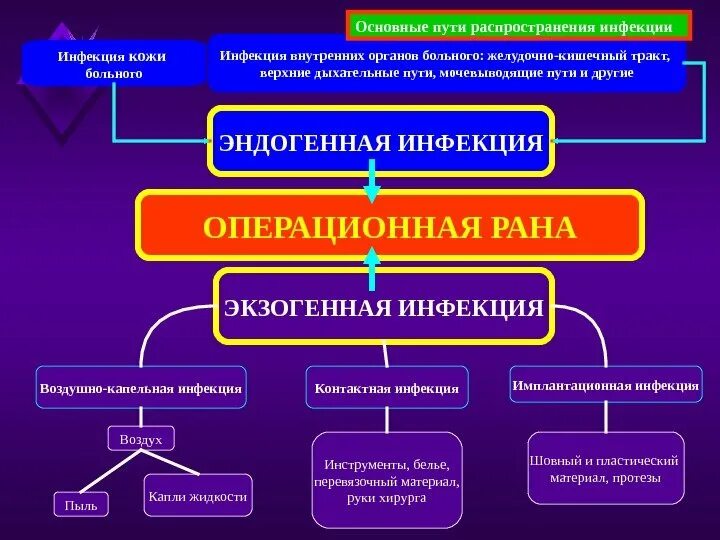 Основные пути распространения инфекции

Инфекция кожи больного

Инфекция внутренних органов больного: желудочно-кишечный тракт, верхние дыхательные пути, мочевыводящие пути и другие

ЭНДОГЕННАЯ ИНФЕКЦИЯ

ОПЕРАЦИОННАЯ РАНА

ЭКЗОГЕННАЯ ИНФЕКЦИЯ

Воздушно-капельная инфекция

Контактная инфекция

Имплантационная инфекция

Воздух

Пыль

Капли жидкости

Инструменты, белье, перевязочный материал, руки хирурга

Шовный и пластический материал, протезы